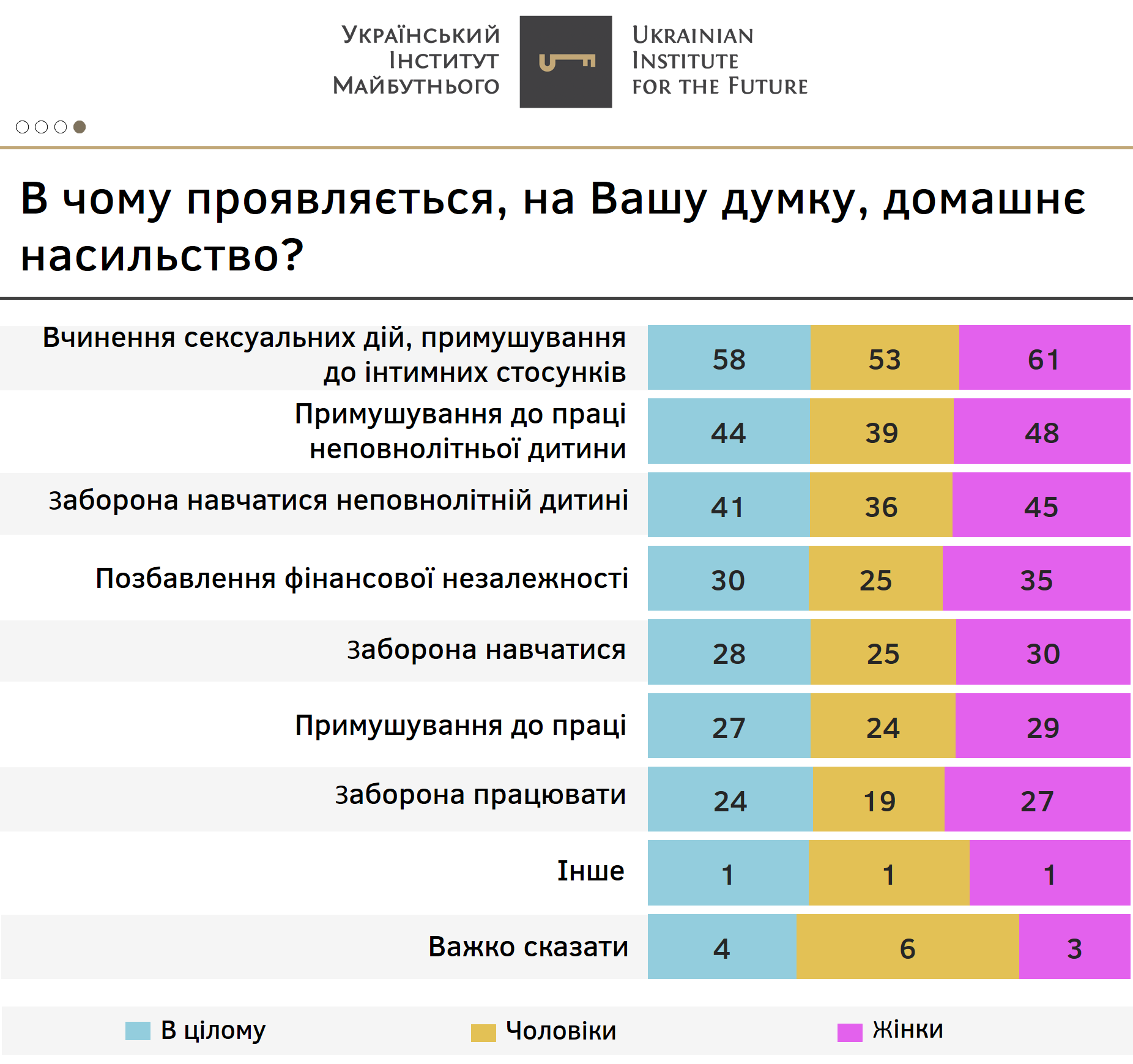 Український Інститут Майбутнього

Ukrainian Institute for the Future

В чому проявляється, на Вашу думку, домашнє насильство?

| | | | |
|---|---|---|---|
| Вчинення сексуальних дій, примушування до інтимних стосунків | 58 | 53 | 61 |
| Примушування до праці неповнолітньої дитини | 44 | 39 | 48 |
| Заборона навчатися неповнолітній дитині | 41 | 36 | 45 |
| Позбавлення фінансової незалежності | 30 | 25 | 35 |
| Заборона навчатися | 28 | 25 | 30 |
| Примушування до праці | 27 | 24 | 29 |
| Заборона працювати | 24 | 19 | 27 |
| Інше | 1 | 1 | 1 |
| Важко сказати | 4 | 6 | 3 |

В цілому Чоловіки Жінки